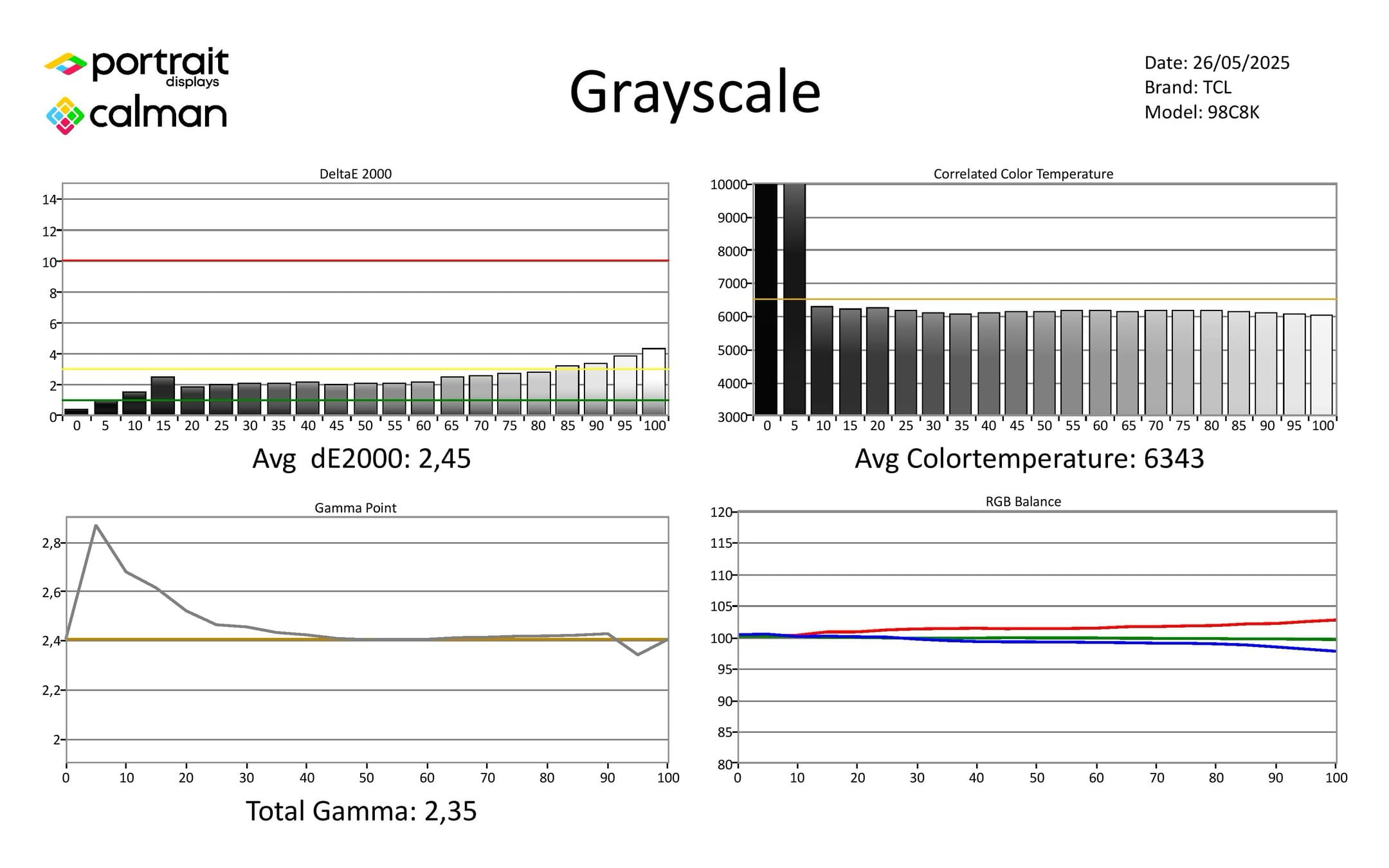 portrait displays
calman

Grayscale

Date: 26/05/2025
Brand: TCL
Model: 98C8K

DeltaE 2000

14
12
10
8
6
4
2
0

0 5 10 15 20 25 30 35 40 45 50 55 60 65 70 75 80 85 90 95 100

Avg dE2000: 2,45

Correlated Color Temperature

10000
9000
8000
7000
6000
5000
4000
3000

0 5 10 15 20 25 30 35 40 45 50 55 60 65 70 75 80 85 90 95 100

Avg Colortemperature: 6343

Gamma Point

2,8
2,6
2,4
2,2
2

0 10 20 30 40 50 60 70 80 90 100

Total Gamma: 2,35

RGB Balance

120
115
110
105
100
95
90
85
80

0 10 20 30 40 50 60 70 80 90 100